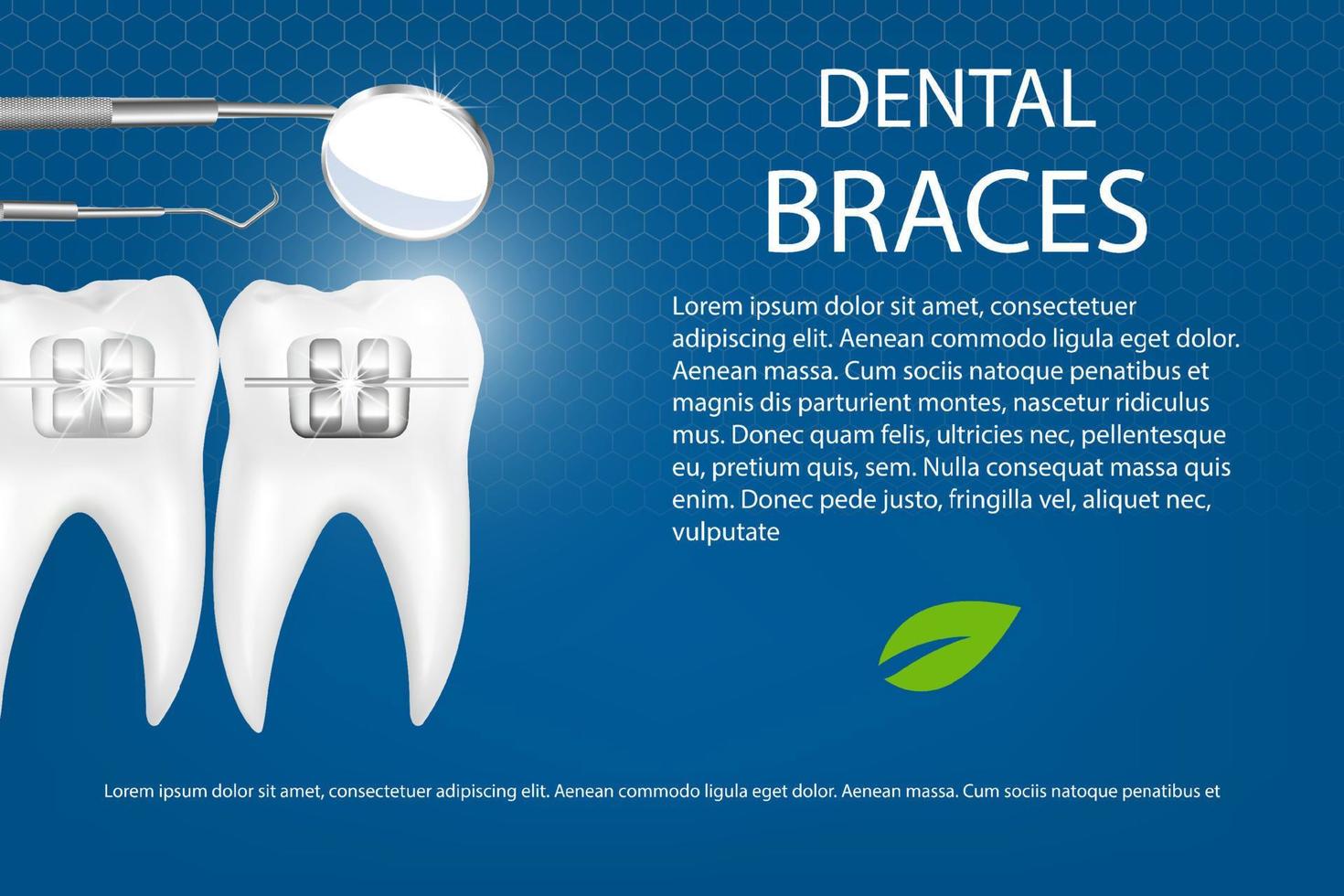 DENTAL
BRACES

Lorem ipsum dolor sit amet, consectetuer adipiscing elit. Aenean commodo ligula eget dolor. Aenean massa. Cum sociis natoque penatibus et magnis dis parturient montes, nascetur ridiculus mus. Donec quam felis, ultricies nec, pellentesque eu, pretium quis, sem. Nulla consequat massa quis enim. Donec pede justo, fringilla vel, aliquet nec, vulputate

Lorem ipsum dolor sit amet, consectetuer adipiscing elit. Aenean commodo ligula eget dolor. Aenean massa. Cum sociis natoque penatibus et